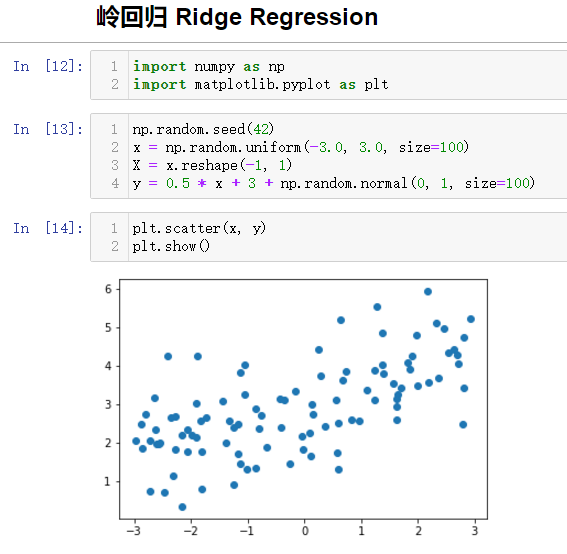 岭回归 Ridge Regression

In [12]:
1 import numpy as np
2 import matplotlib.pyplot as plt

In [13]:
1 np.random.seed(42)
2 x = np.random.uniform(-3.0, 3.0, size=100)
3 X = x.reshape(-1, 1)
4 y = 0.5 * x + 3 + np.random.normal(0, 1, size=100)

In [14]:
1 plt.scatter(x, y)
2 plt.show()

6
5
4
3
2
1
−3 −2 −1 0 1 2 3